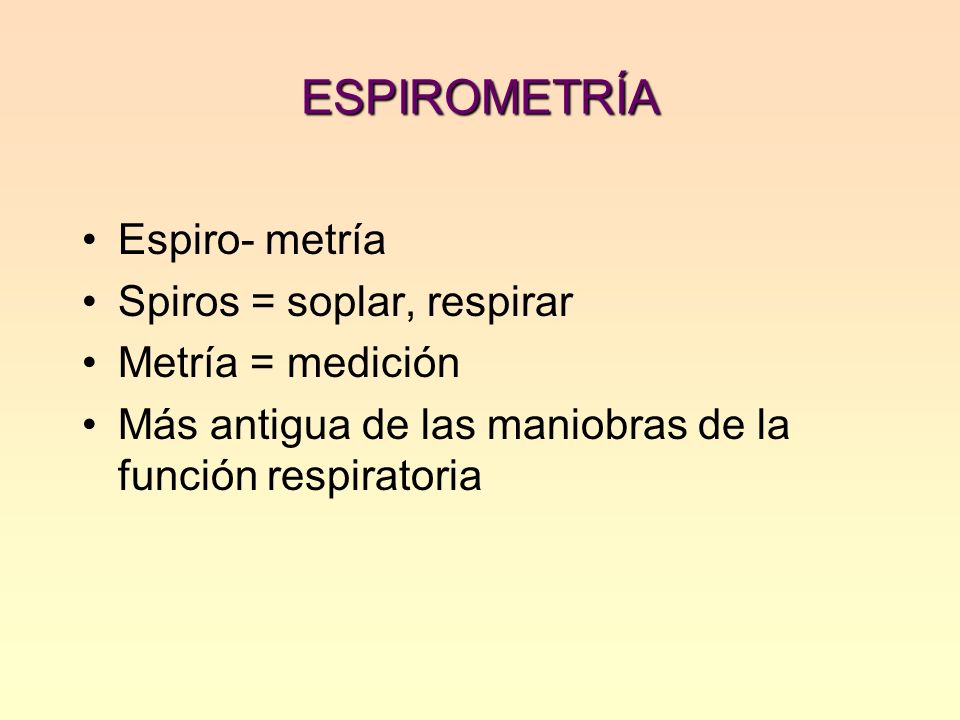 ESPIROMETRÍA

• Espiro- metría
• Spiros = soplar, respirar
• Metría = medición
• Más antigua de las maniobras de la función respiratoria